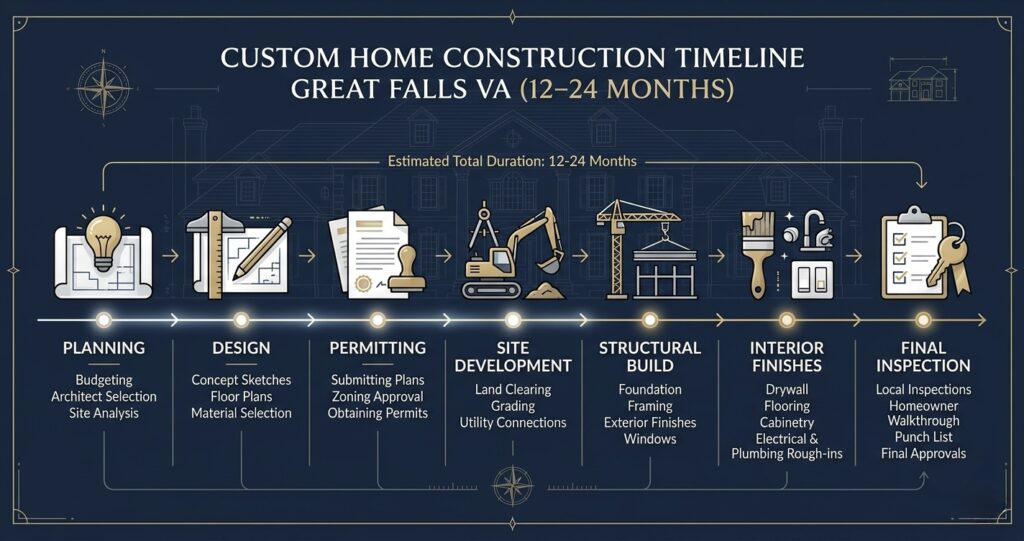 CUSTOM HOME CONSTRUCTION TIMELINE
GREAT FALLS VA (12–24 MONTHS)

Estimated Total Duration: 12-24 Months

PLANNING
Budgeting
Architect Selection
Site Analysis

DESIGN
Concept Sketches
Floor Plans
Material Selection

PERMITTING
Submitting Plans
Zoning Approval
Obtaining Permits

SITE DEVELOPMENT
Land Clearing
Grading
Utility Connections

STRUCTURAL BUILD
Foundation
Framing
Exterior Finishes
Windows

INTERIOR FINISHES
Drywall
Flooring
Cabinetry
Electrical & Plumbing Rough-ins

FINAL INSPECTION
Local Inspections
Homeowner Walkthrough
Punch List
Final Approvals